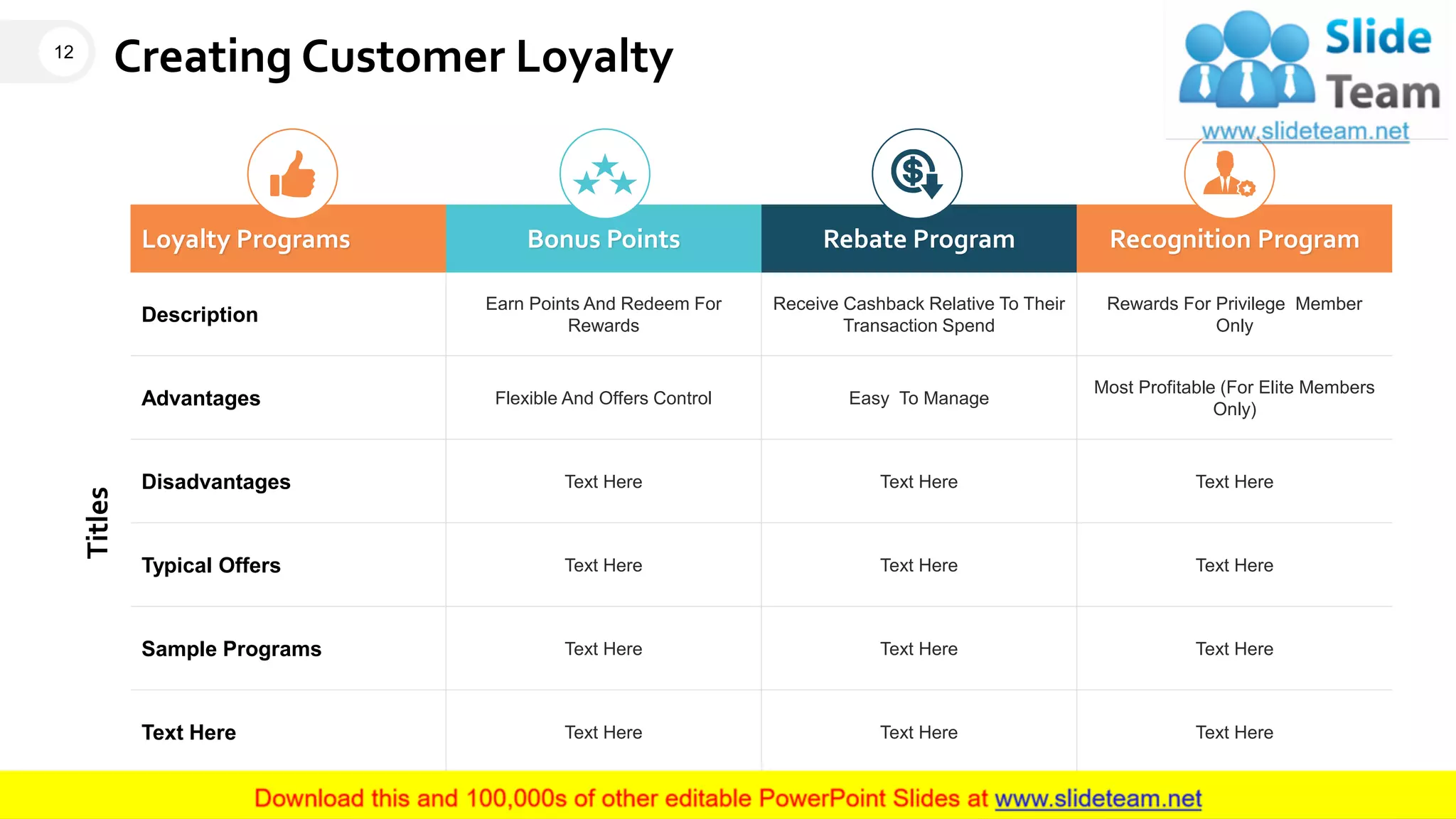 12

Creating Customer Loyalty

Slide Team
www.slideteam.net

Titles

| Loyalty Programs | Bonus Points | Rebate Program | Recognition Program |
|---|---|---|---|
| Description | Earn Points And Redeem For Rewards | Receive Cashback Relative To Their Transaction Spend | Rewards For Privilege Member Only |
| Advantages | Flexible And Offers Control | Easy To Manage | Most Profitable (For Elite Members Only) |
| Disadvantages | Text Here | Text Here | Text Here |
| Typical Offers | Text Here | Text Here | Text Here |
| Sample Programs | Text Here | Text Here | Text Here |
| Text Here | Text Here | Text Here | Text Here |

Download this and 100,000s of other editable PowerPoint Slides at www.slideteam.net